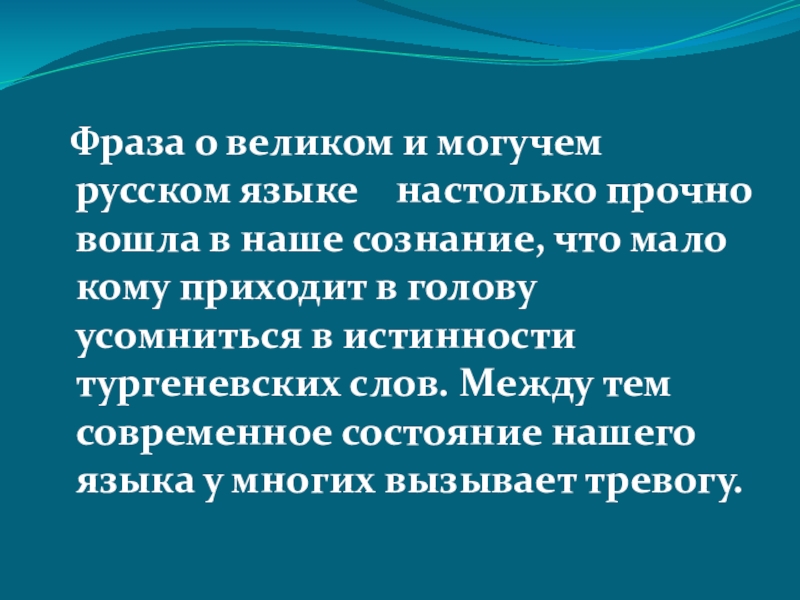 Фраза о великом и могучем русском языке настолько прочно вошла в наше сознание, что мало кому приходит в голову усомниться в истинности тургеневских слов. Между тем современное состояние нашего языка у многих вызывает тревогу.